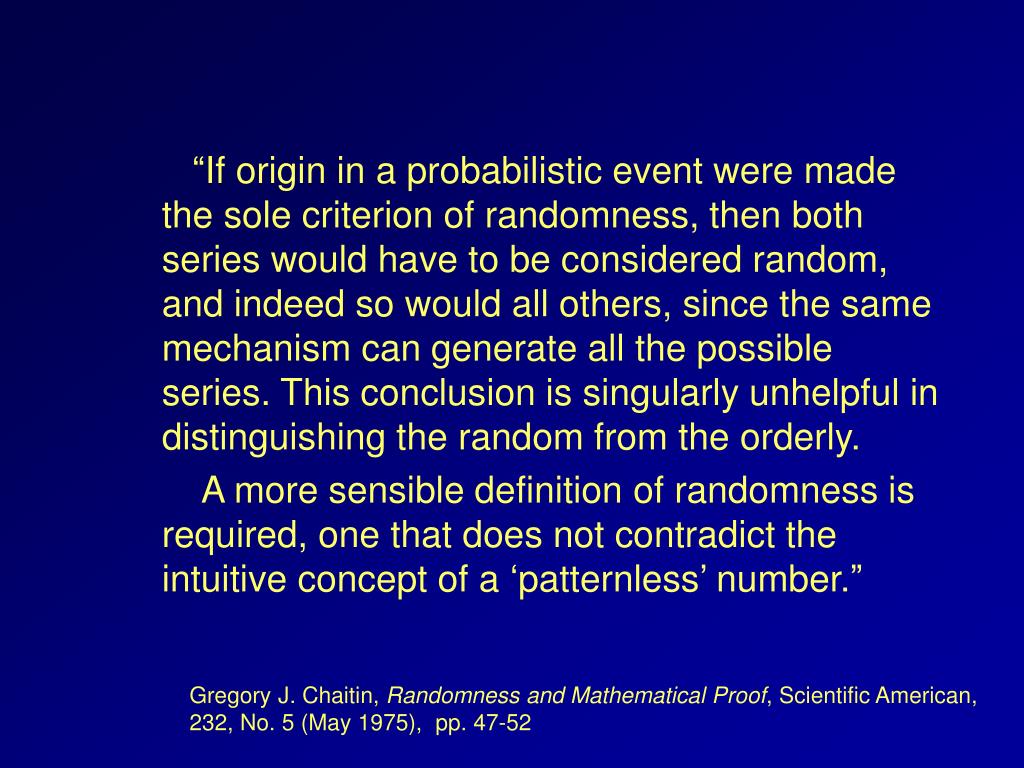 “If origin in a probabilistic event were made the sole criterion of randomness, then both series would have to be considered random, and indeed so would all others, since the same mechanism can generate all the possible series. This conclusion is singularly unhelpful in distinguishing the random from the orderly.

A more sensible definition of randomness is required, one that does not contradict the intuitive concept of a ‘patternless’ number.”

Gregory J. Chaitin, Randomness and Mathematical Proof, Scientific American, 232, No. 5 (May 1975), pp. 47-52